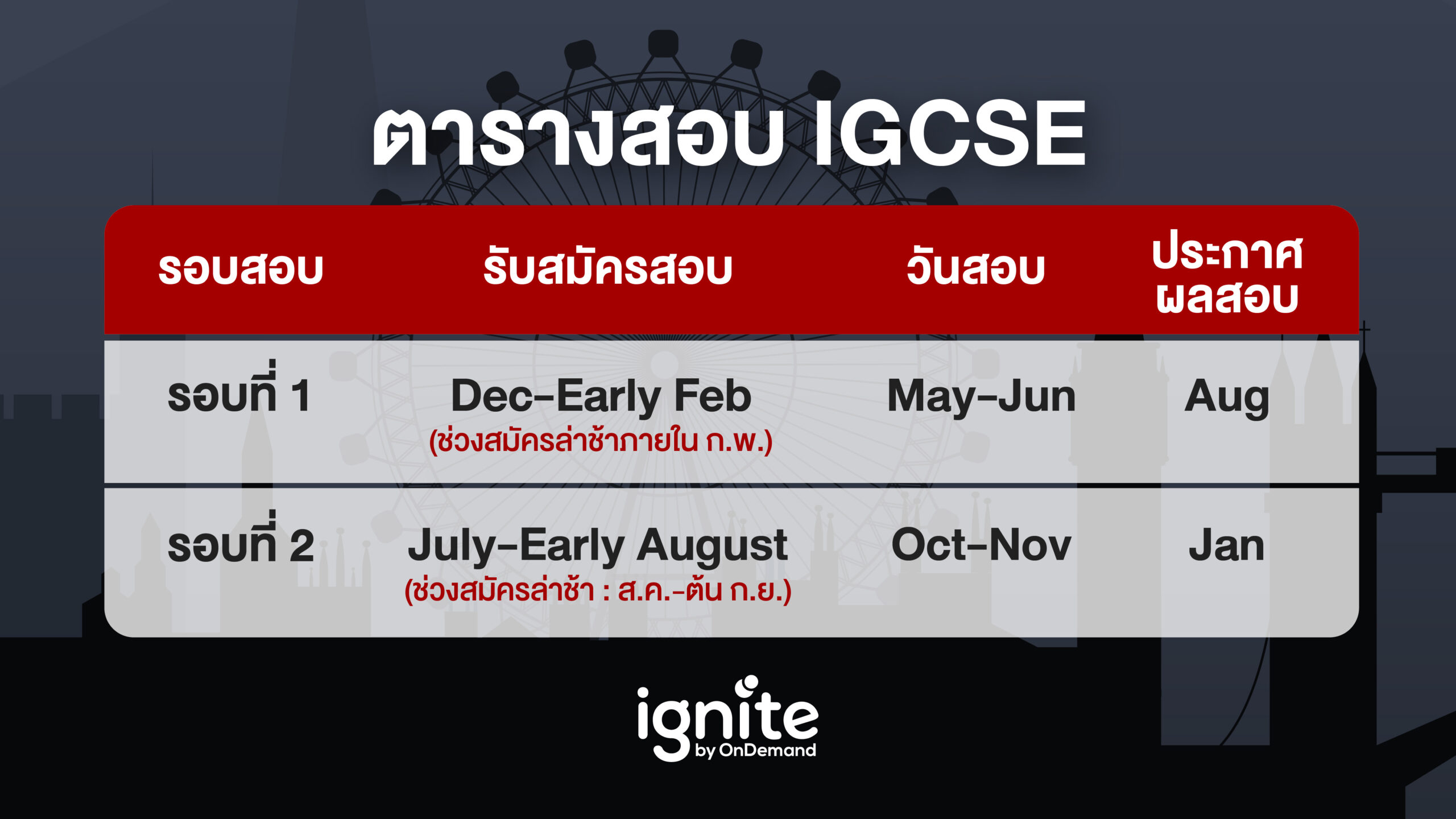 ตารางสอบ IGCSE

| รอบสอบ | รับสมัครสอบ | วันสอบ | ประกาศผลสอบ |
|---|---|---|---|
| รอบที่ 1 | Dec-Early Feb (ช่วงสมัครล่าช้าภายใน ก.พ.) | May-Jun | Aug |
| รอบที่ 2 | July-Early August (ช่วงสมัครล่าช้า : ส.ค.-ต้น ก.ย.) | Oct-Nov | Jan |

ignite
by OnDemand